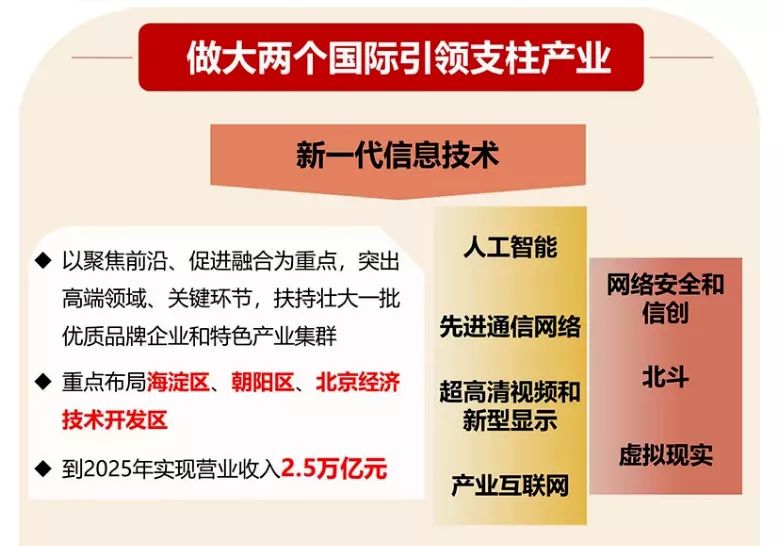 做大两个国际引领支柱产业

新一代信息技术

◆ 以聚焦前沿、促进融合为重点，突出高端领域、关键环节，扶持壮大一批优质品牌企业和特色产业集群

◆ 重点布局海淀区、朝阳区、北京经济技术开发区

◆ 到2025年实现营业收入2.5万亿元

人工智能

先进通信网络

超高清视频和新型显示

产业互联网

网络安全和信创

北斗

虚拟现实